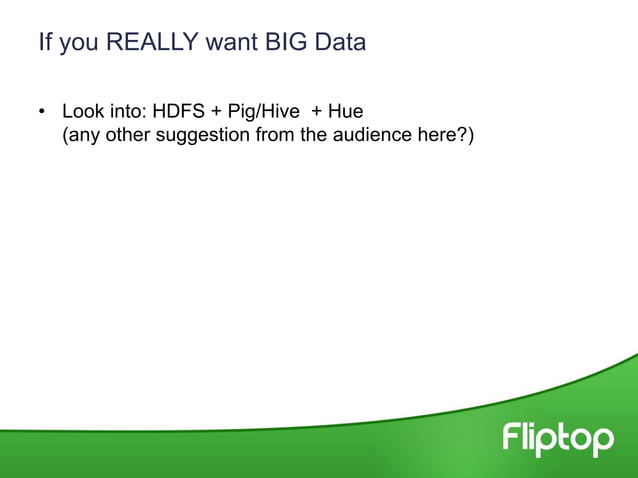 If you REALLY want BIG Data

• Look into: HDFS + Pig/Hive + Hue
(any other suggestion from the audience here?)

Fliptop